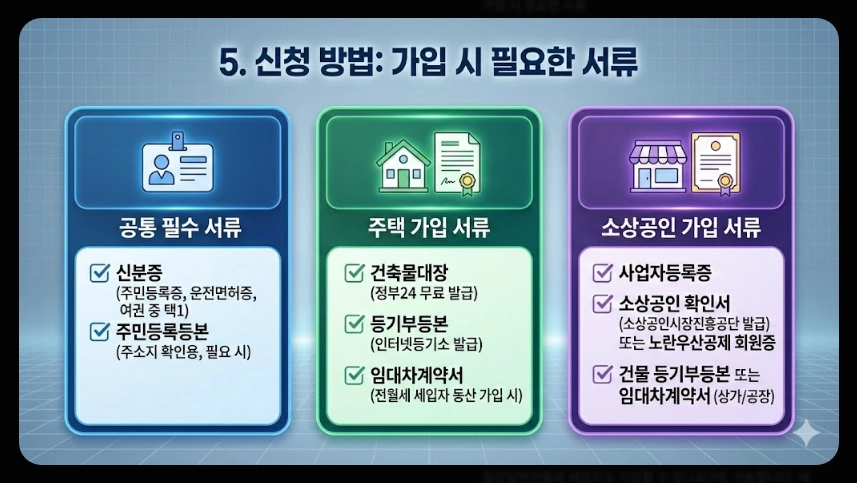 5. 신청 방법: 가입 시 필요한 서류

공통 필수 서류

신분증
(주민등록증, 운전면허증, 여권 중 택1)

주민등록등본
(주소지 확인용, 필요 시)

주택 가입 서류

건축물대장
(정부24 무료 발급)

등기부등본
(인터넷등기소 발급)

임대차계약서
(전월세 세입자 동산 가입 시)

소상공인 가입 서류

사업자등록증

소상공인 확인서
(소상공인시장진흥공단 발급)
또는 노란우산공제 회원증

건물 등기부등본 또는 임대차계약서 (상가/공장)